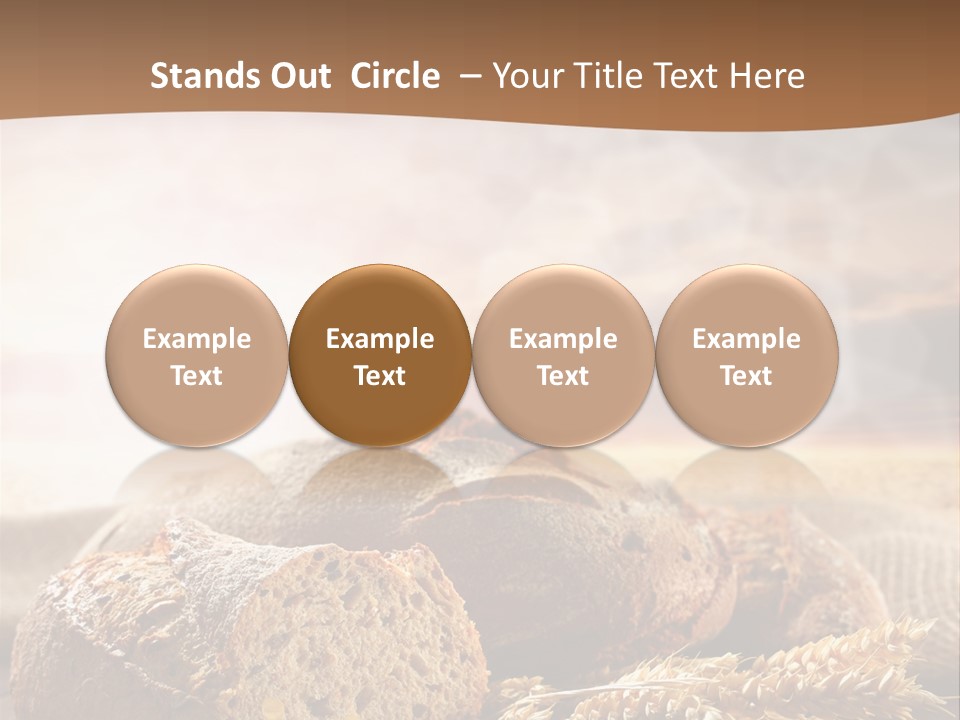 Stands Out Circle – Your Title Text Here

Example Text

Example Text

Example Text

Example Text